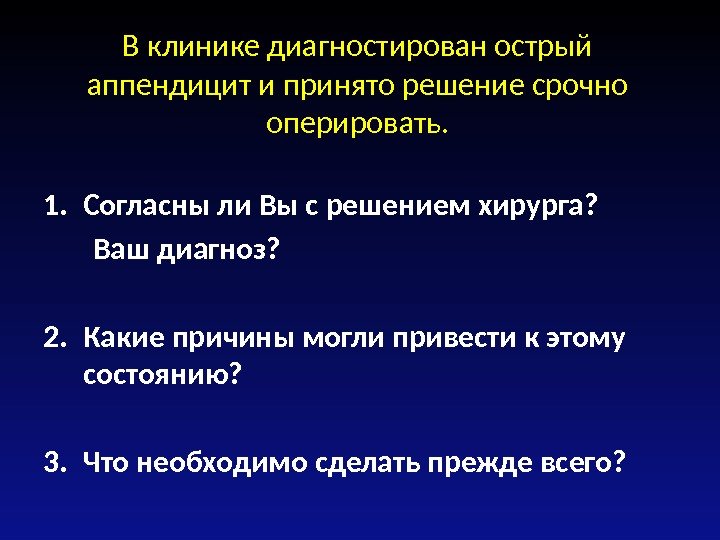 В клинике диагностирован острый аппендицит и принято решение срочно оперировать.

1. Согласны ли Вы с решением хирурга?
Ваш диагноз?

2. Какие причины могли привести к этому состоянию?

3. Что необходимо сделать прежде всего?